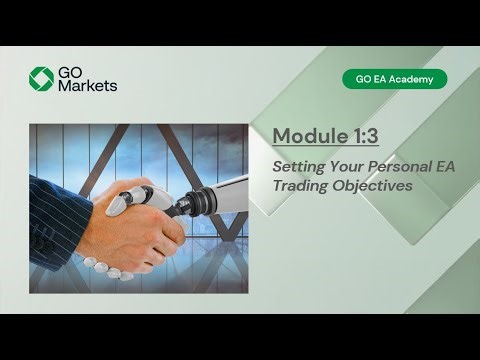 GO Markets

GO EA Academy

Module 1:3

Setting Your Personal EA Trading Objectives